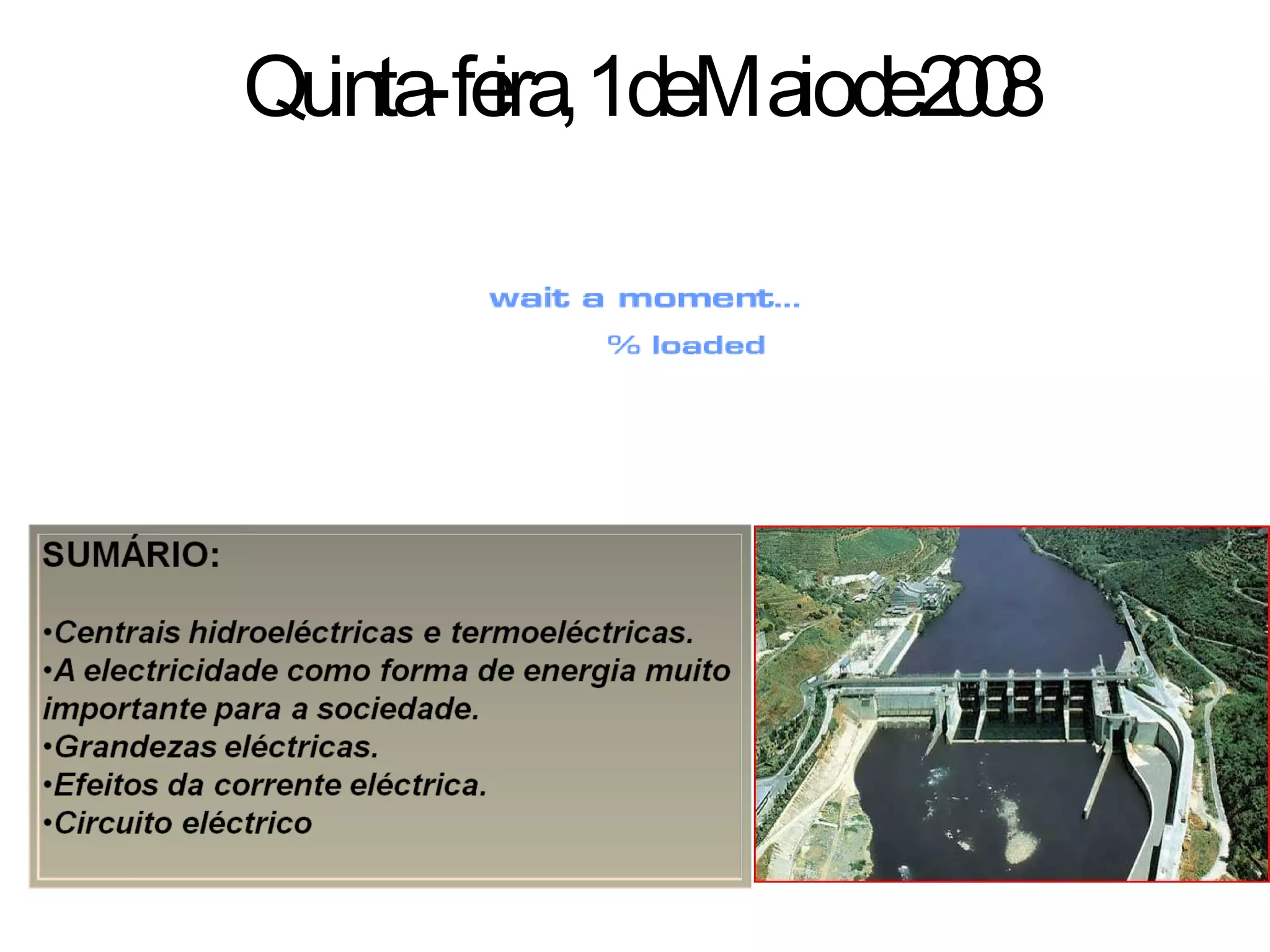 Quinta-feira, 1 de Maio de 2008

wait a moment...

% loaded

SUMÁRIO:

•Centrais hidroeléctricas e termoeléctricas.
•A electricidade como forma de energia muito importante para a sociedade.
•Grandezas eléctricas.
•Efeitos da corrente eléctrica.
•Circuito eléctrico